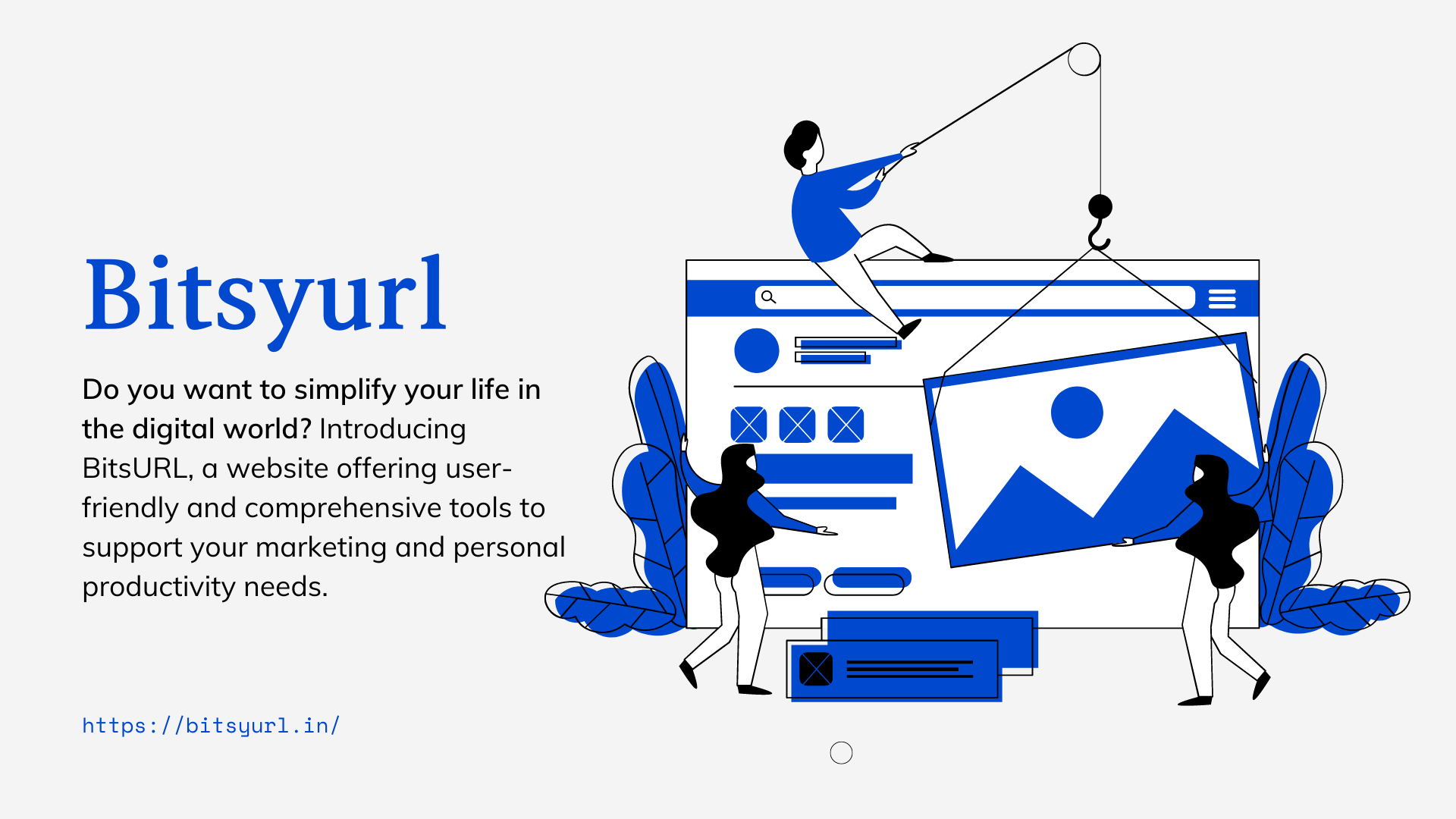 Bitsyurl

Do you want to simplify your life in the digital world? Introducing BitsURL, a website offering user-friendly and comprehensive tools to support your marketing and personal productivity needs.

https://bitsyurl.in/